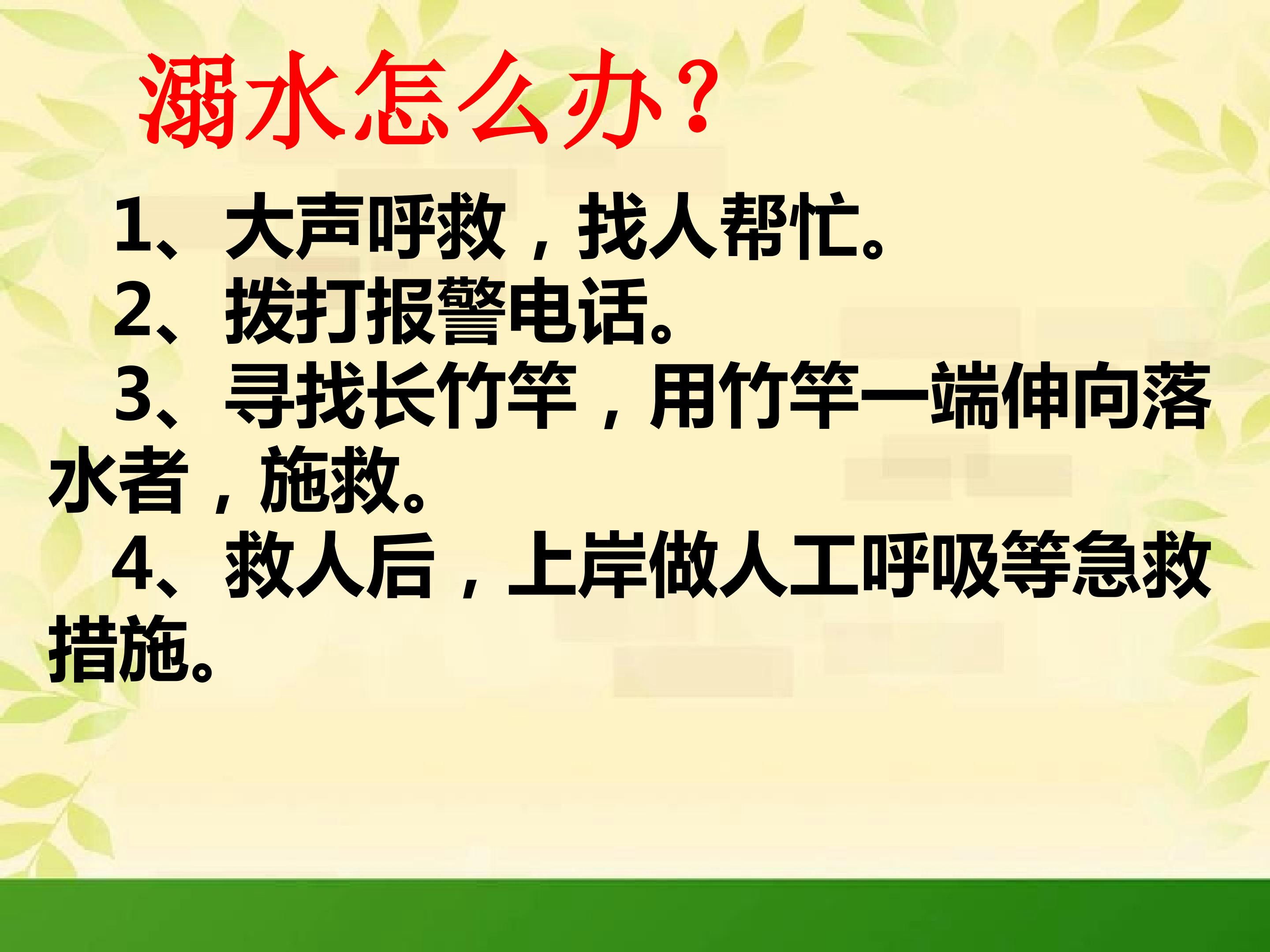 溺水怎么办?

1、大声呼救，找人帮忙。

2、拨打报警电话。

3、寻找长竹竿，用竹竿一端伸向落水者，施救。

4、救人后，上岸做人工呼吸等急救措施。